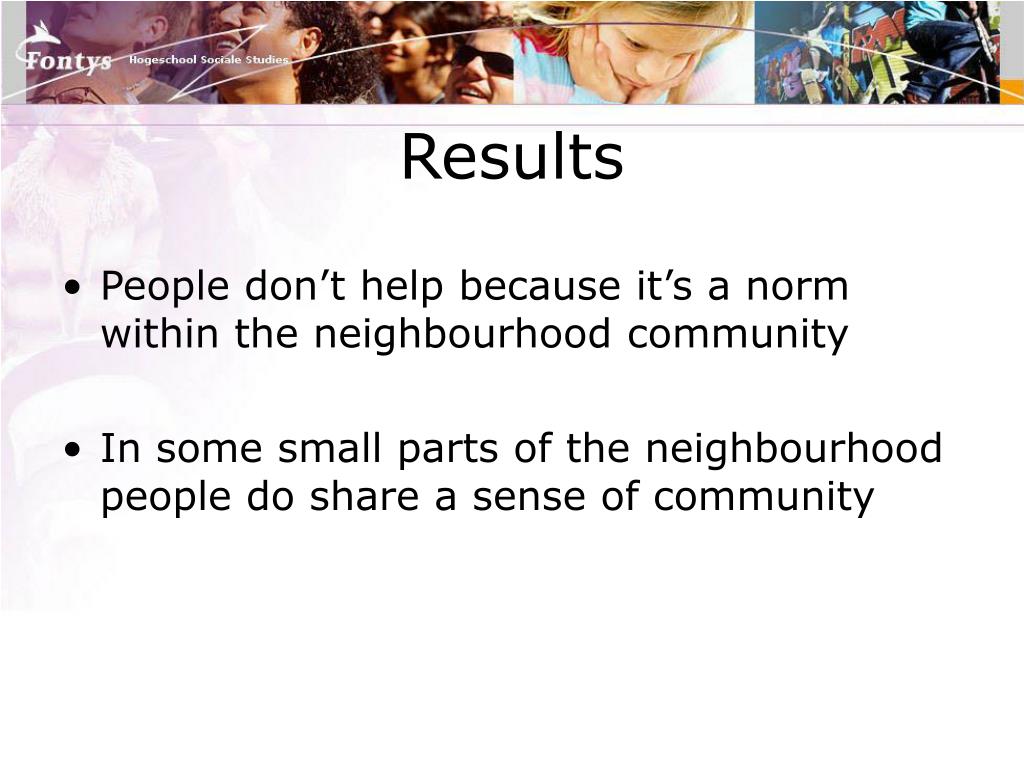 Fontys Hogeschool Sociale Studies

Results

• People don’t help because it’s a norm within the neighbourhood community

• In some small parts of the neighbourhood people do share a sense of community